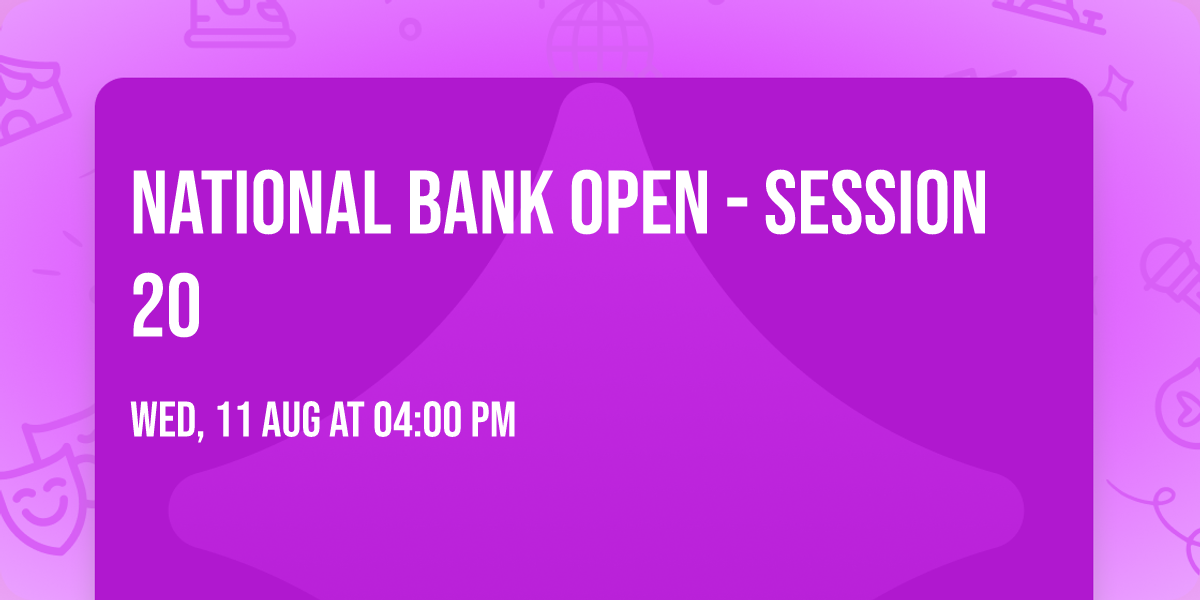 NATIONAL BANK OPEN - SESSION 20

WED, 11 AUG AT 04:00 PM